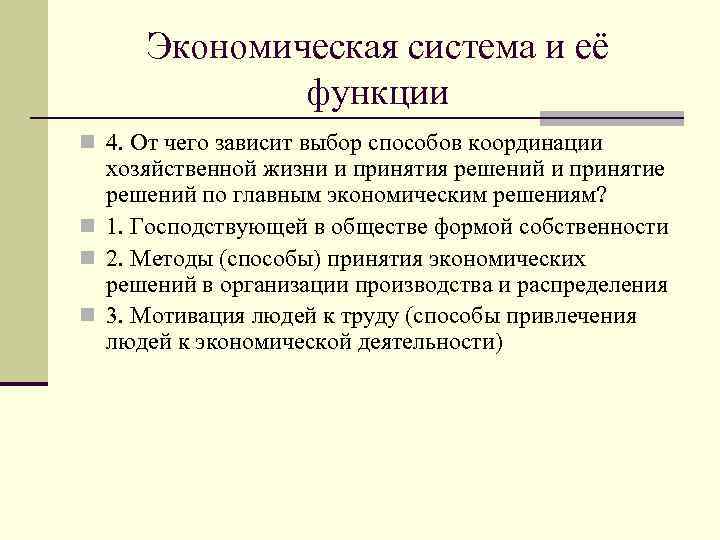 Экономическая система и её функции

4. От чего зависит выбор способов координации хозяйственной жизни и принятия решений и принятие решений по главным экономическим решениям?

1. Господствующей в обществе формой собственности

2. Методы (способы) принятия экономических решений в организации производства и распределения

3. Мотивация людей к труду (способы привлечения людей к экономической деятельности)